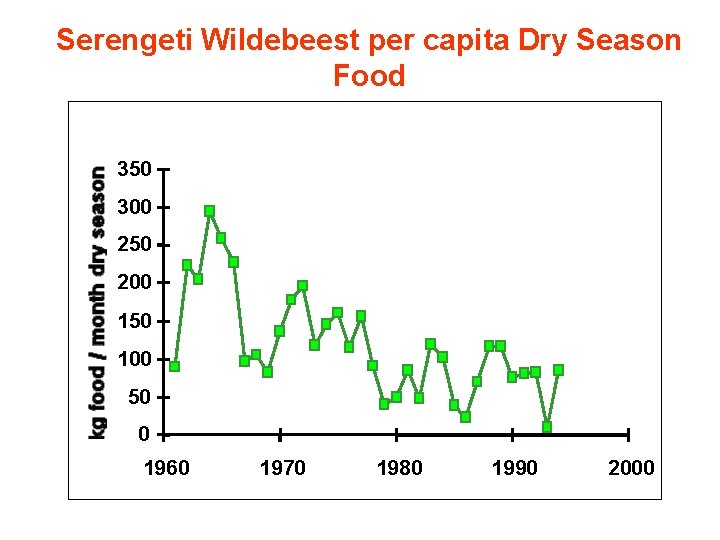 Serengeti Wildebeest per capita Dry Season Food

kg food / month dry season

350
300
250
200
150
100
50
0

1960
1970
1980
1990
2000